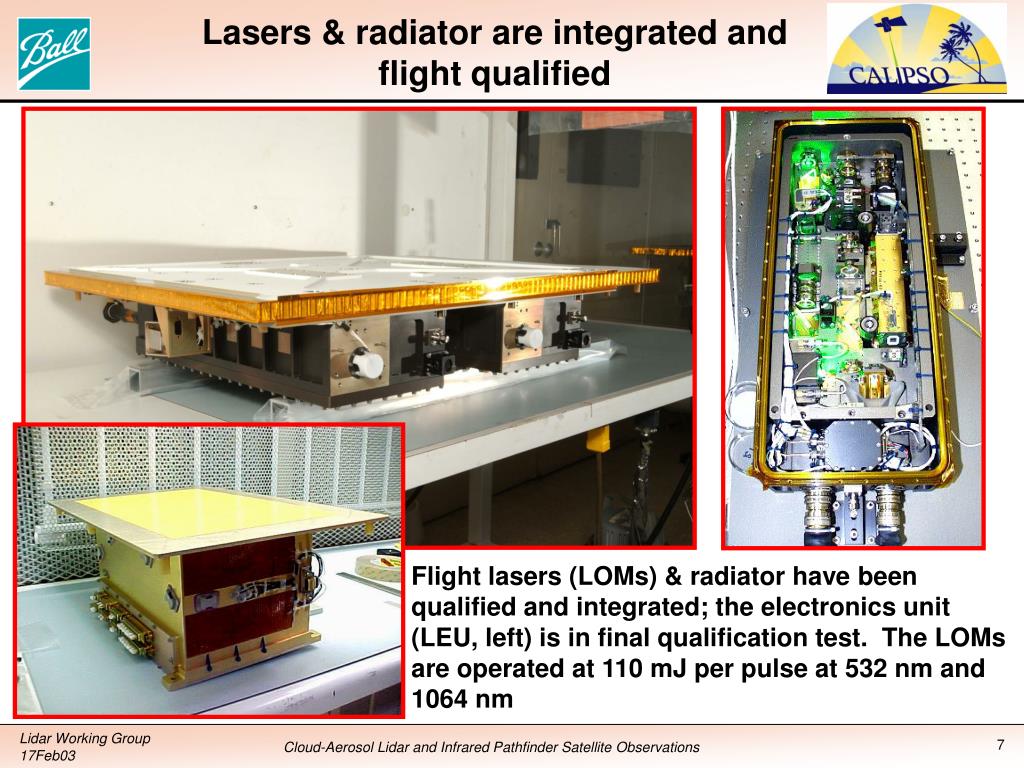 Ball

Lasers & radiator are integrated and flight qualified

CALIPSO

Flight lasers (LOMs) & radiator have been qualified and integrated; the electronics unit (LEU, left) is in final qualification test. The LOMs are operated at 110 mJ per pulse at 532 nm and 1064 nm

Lidar Working Group
17Feb03

Cloud-Aerosol Lidar and Infrared Pathfinder Satellite Observations

7